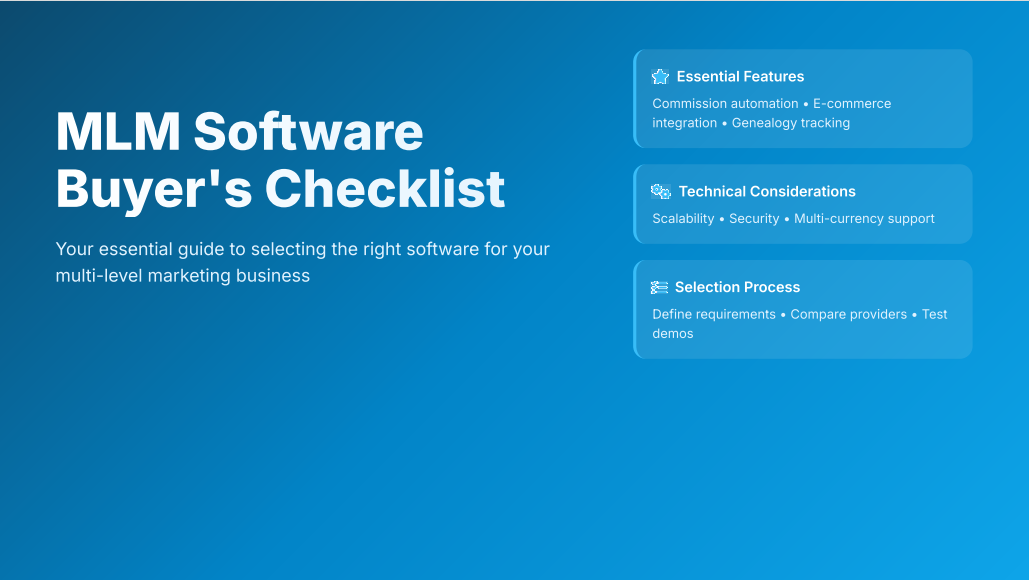 MLM Software Buyer's Checklist

Your essential guide to selecting the right software for your multi-level marketing business

Essential Features

Commission automation • E-commerce integration • Genealogy tracking

Technical Considerations

Scalability • Security • Multi-currency support

Selection Process

Define requirements • Compare providers • Test demos